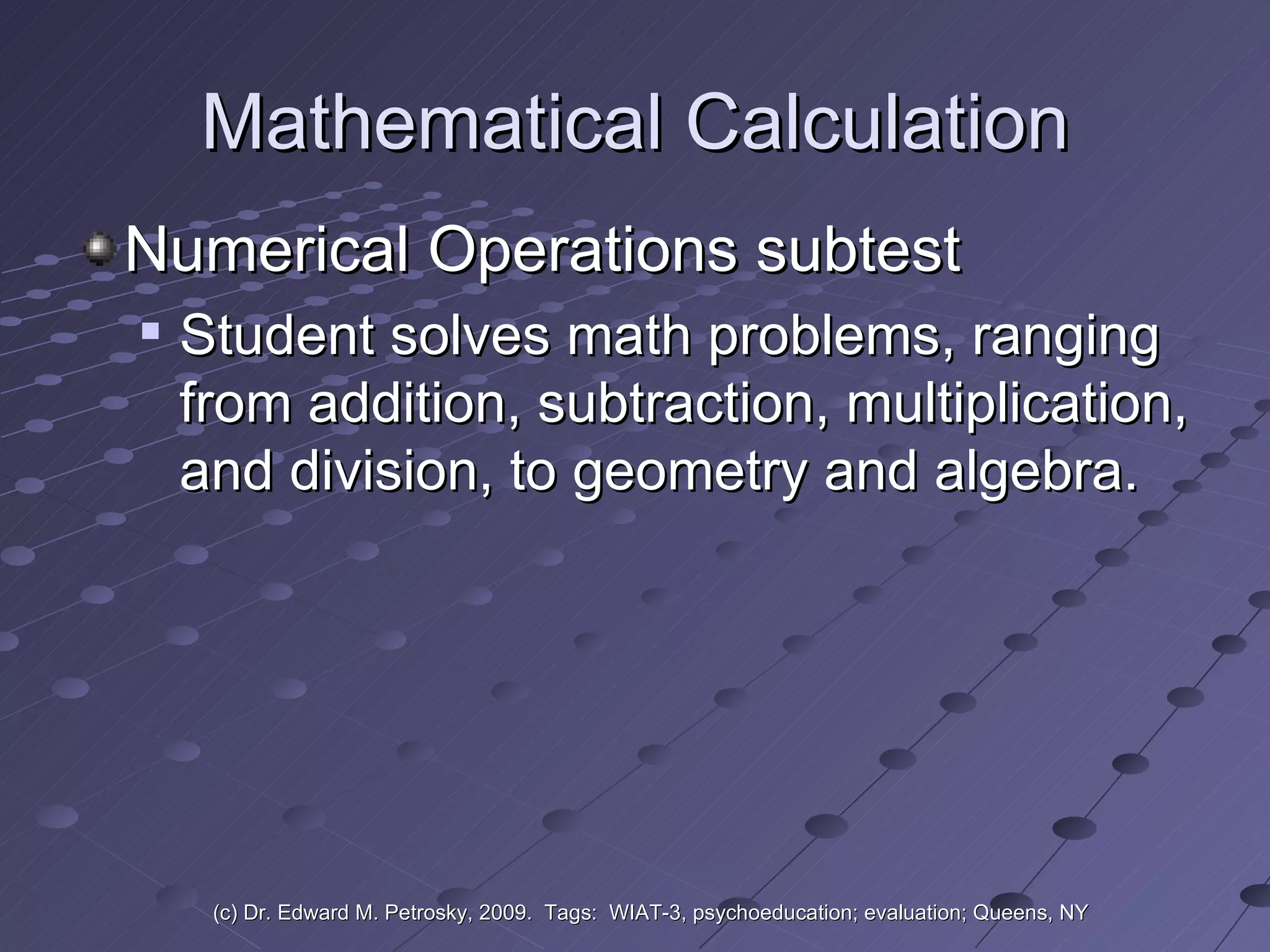 Mathematical Calculation

Numerical Operations subtest

Student solves math problems, ranging from addition, subtraction, multiplication, and division, to geometry and algebra.

(c) Dr. Edward M. Petrosky, 2009. Tags: WIAT-3, psychoeducation; evaluation; Queens, NY